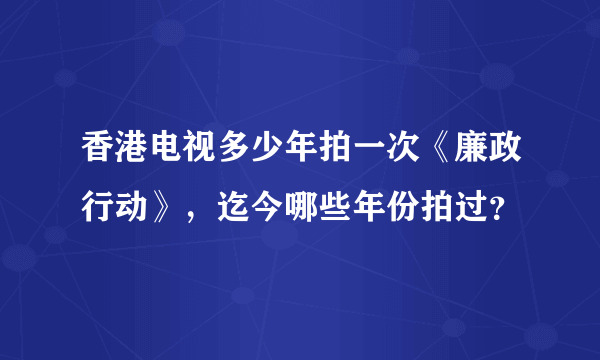 香港电视多少年拍一次《廉政行动》，迄今哪些年份拍过?